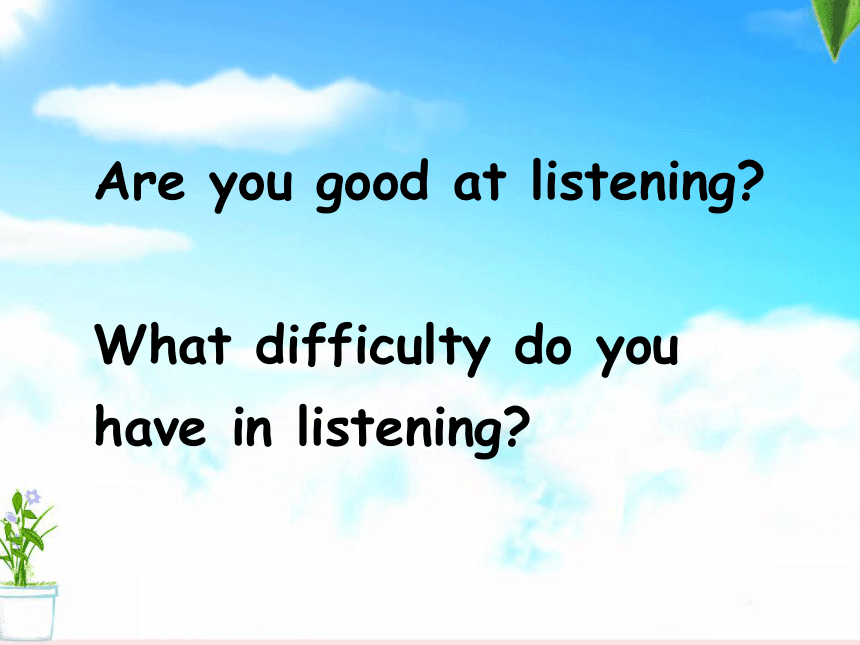 Are you good at listening?

What difficulty do you have in listening?